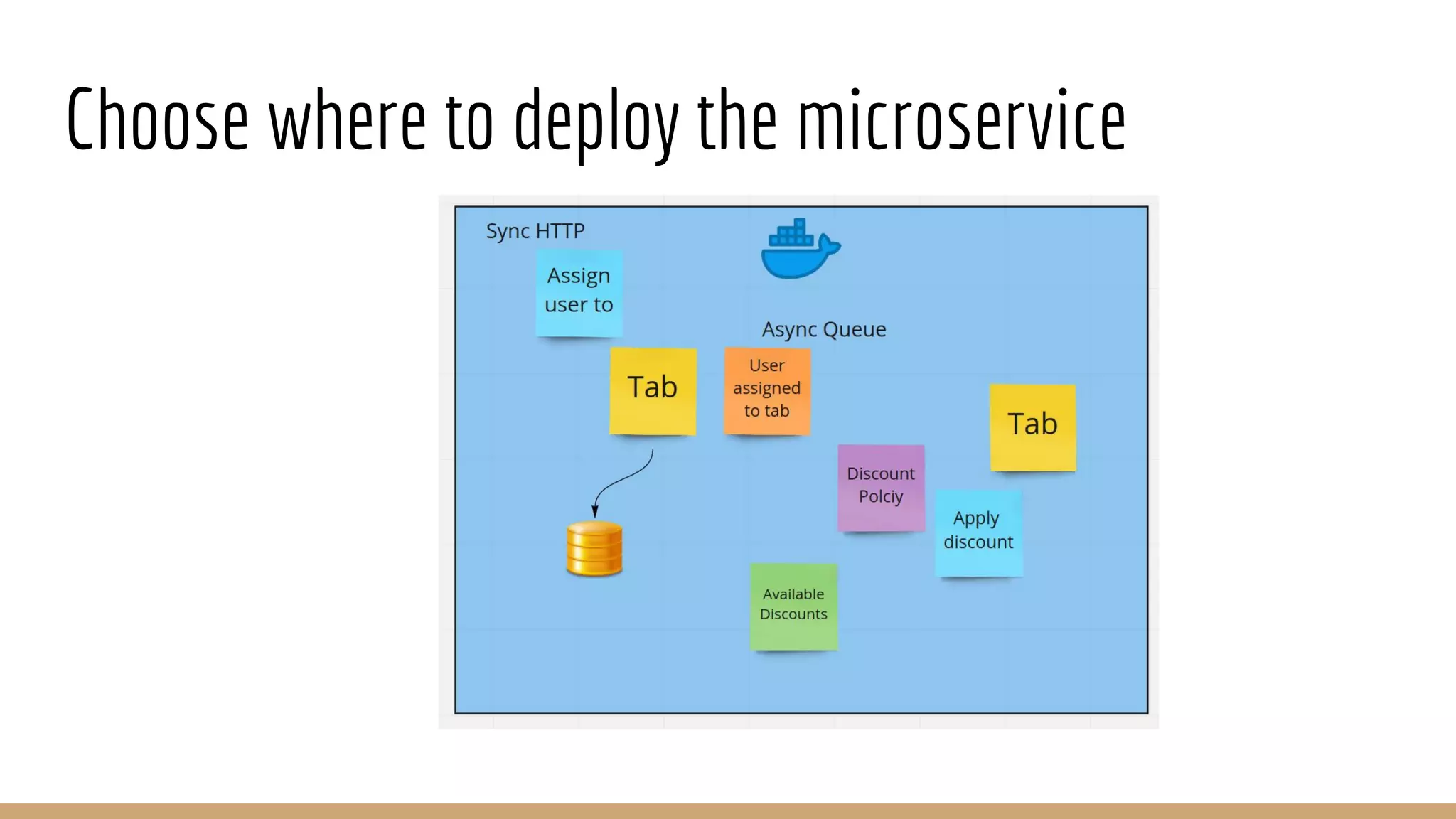 Choose where to deploy the microservice

Sync HTTP

Assign user to

Async Queue

Tab

User assigned to tab

Tab

Discount Polciy

Apply discount

Available Discounts